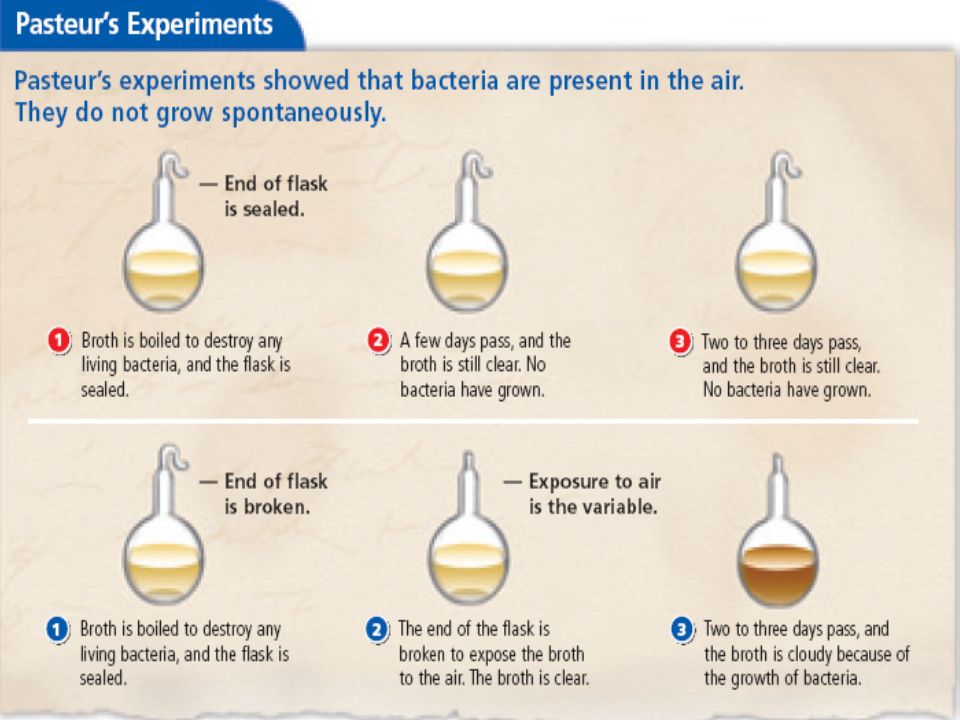 Pasteur's Experiments

Pasteur's experiments showed that bacteria are present in the air. They do not grow spontaneously.

— End of flask is sealed.

1 Broth is boiled to destroy any living bacteria, and the flask is sealed.

2 A few days pass, and the broth is still clear. No bacteria have grown.

3 Two to three days pass, and the broth is still clear. No bacteria have grown.

— End of flask is broken.

— Exposure to air is the variable.

1 Broth is boiled to destroy any living bacteria, and the flask is sealed.

2 The end of the flask is broken to expose the broth to the air. The broth is clear.

3 Two to three days pass, and the broth is cloudy because of the growth of bacteria.